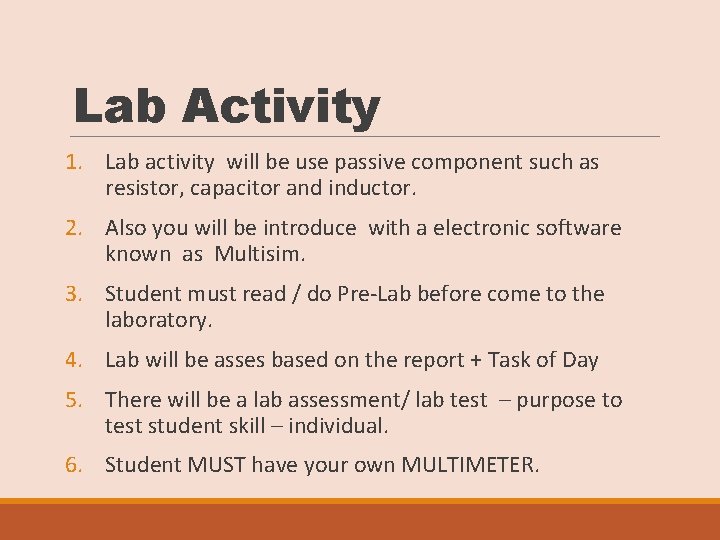 Lab Activity

1. Lab activity will be use passive component such as resistor, capacitor and inductor.

2. Also you will be introduce with a electronic software known as Multisim.

3. Student must read / do Pre-Lab before come to the laboratory.

4. Lab will be asses based on the report + Task of Day

5. There will be a lab assessment/ lab test – purpose to test student skill – individual.

6. Student MUST have your own MULTIMETER.